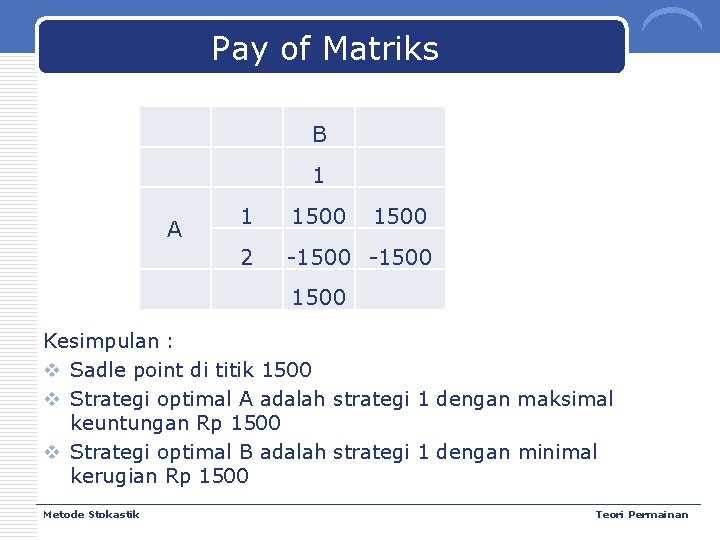 Pay of Matriks

|  |  | B |  |
|---|---|---|---|
|  |  | 1 |  |
| A | 1 | 1500 | 1500 |
|  | 2 | -1500 | -1500 |
|  |  | 1500 |  |

Kesimpulan :
❖ Sadle point di titik 1500
❖ Strategi optimal A adalah strategi 1 dengan maksimal keuntungan Rp 1500
❖ Strategi optimal B adalah strategi 1 dengan minimal kerugian Rp 1500

Metode Stokastik
Teori Permainan